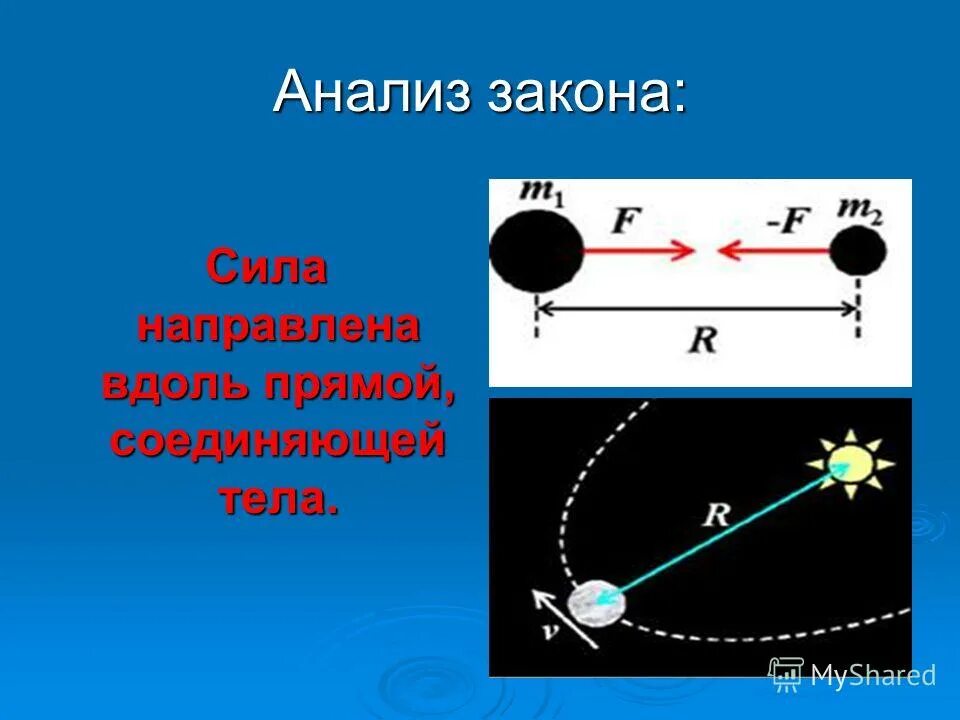 Анализ закона:

Сила направлена вдоль прямой, соединяющей тела.

$m_1$ $F$ $-F$ $m_2$

$R$

$R$

$v$

MyShared